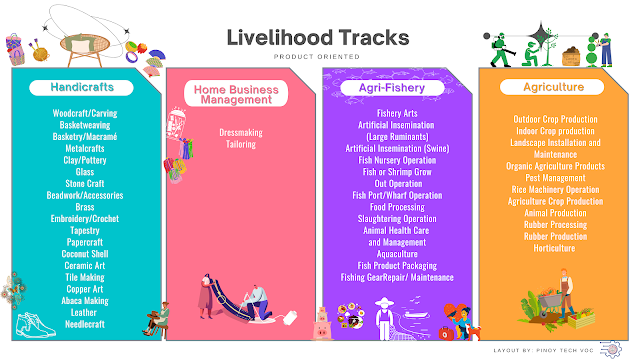 Livelihood Tracks

PRODUCT ORIENTED

Handicrafts

Woodcraft/Carving
Basketweaving
Basketry/Macramé
Metalcrafts
Clay/Pottery
Glass
Stone Craft
Beadwork/Accessories
Brass
Embroidery/Crochet
Tapestry
Papercraft
Coconut Shell
Ceramic Art
Tile Making
Copper Art
Abaca Making
Leather
Needlecraft

Home Business Management

Dressmaking
Tailoring

Agri-Fishery

Fishery Arts
Artificial Insemination (Large Ruminants)
Artificial Insemination (Swine)
Fish Nursery Operation
Fish or Shrimp Grow
Out Operation
Fish Port/Wharf Operation
Food Processing
Slaughtering Operation
Animal Health Care and Management
Aquaculture
Fish Product Packaging
Fishing GearRepair/ Maintenance

Agriculture

Outdoor Crop Production
Indoor Crop production
Landscape Installation and Maintenance
Organic Agriculture Products
Pest Management
Rice Machinery Operation
Agriculture Crop Production
Animal Production
Rubber Processing
Rubber Production
Horticulture

LAYOUT BY: PINOY TECH VOC